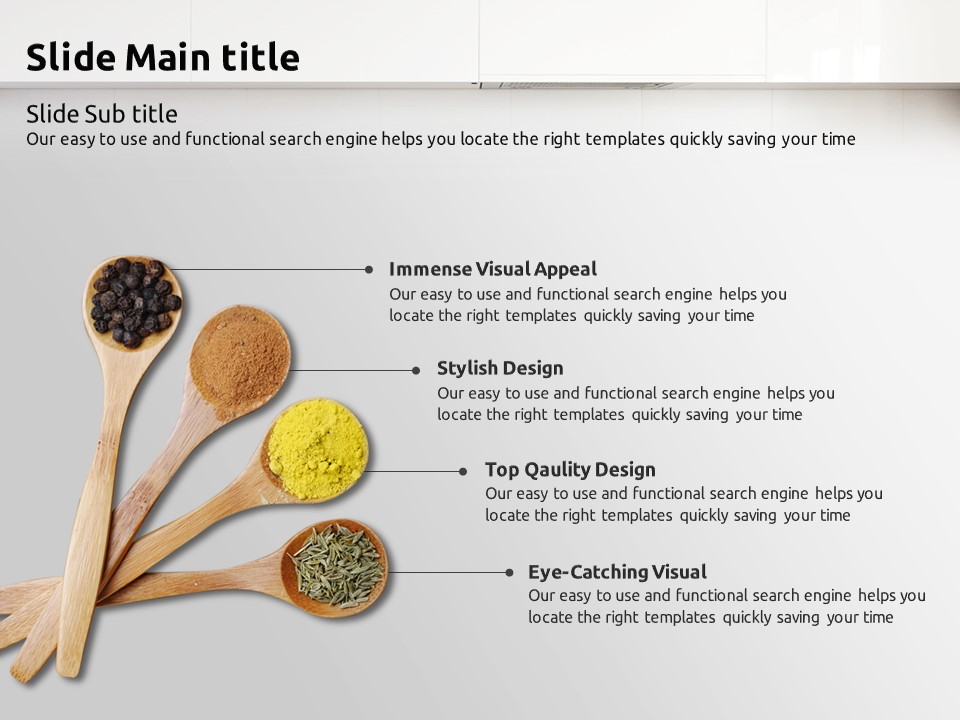 Slide Main title

Slide Sub title
Our easy to use and functional search engine helps you locate the right templates quickly saving your time

Immense Visual Appeal
Our easy to use and functional search engine helps you locate the right templates quickly saving your time

Stylish Design
Our easy to use and functional search engine helps you locate the right templates quickly saving your time

Top Qaulity Design
Our easy to use and functional search engine helps you locate the right templates quickly saving your time

Eye-Catching Visual
Our easy to use and functional search engine helps you locate the right templates quickly saving your time